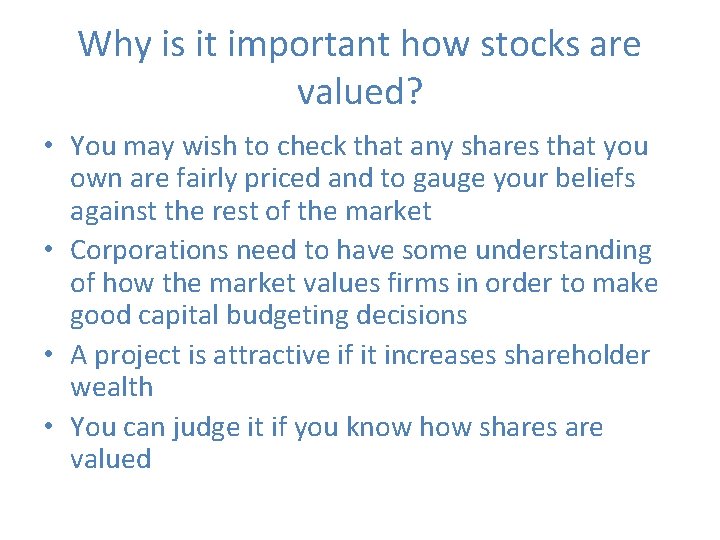 Why is it important how stocks are valued?

• You may wish to check that any shares that you own are fairly priced and to gauge your beliefs against the rest of the market
• Corporations need to have some understanding of how the market values firms in order to make good capital budgeting decisions
• A project is attractive if it increases shareholder wealth
• You can judge it if you know how shares are valued